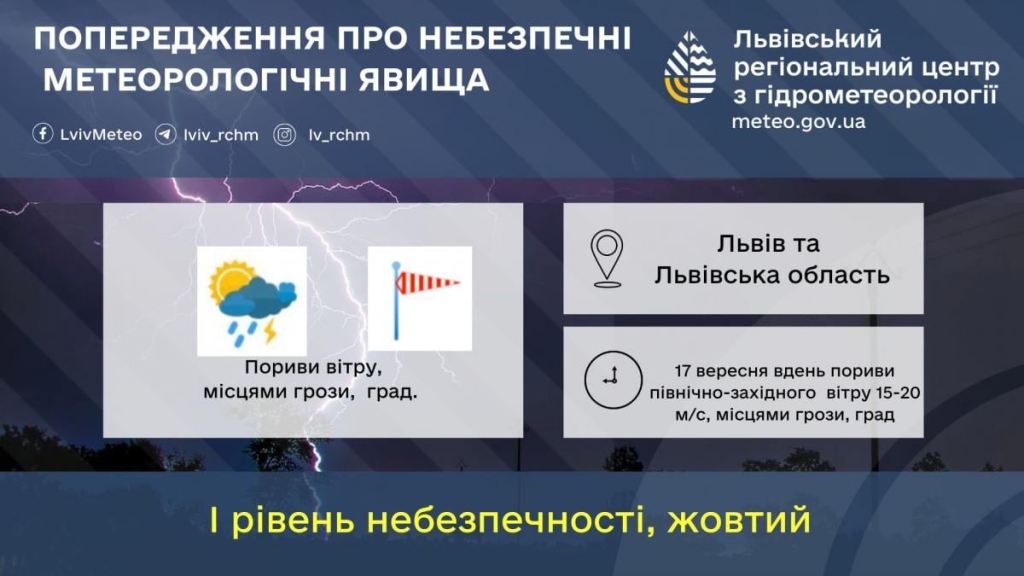 ПОПЕРЕДЖЕННЯ ПРО НЕБЕЗПЕЧНІ МЕТЕОРОЛОГІЧНІ ЯВИЩА

LvivMeteo lviv_rchm lv_rchm

Львівський регіональний центр з гідрометеорології
meteo.gov.ua

Пориви вітру, місцями грози, град.

Львів та Львівська область

17 вересня вдень пориви північно-західного вітру 15-20 м/с, місцями грози, град

І рівень небезпечності, жовтий